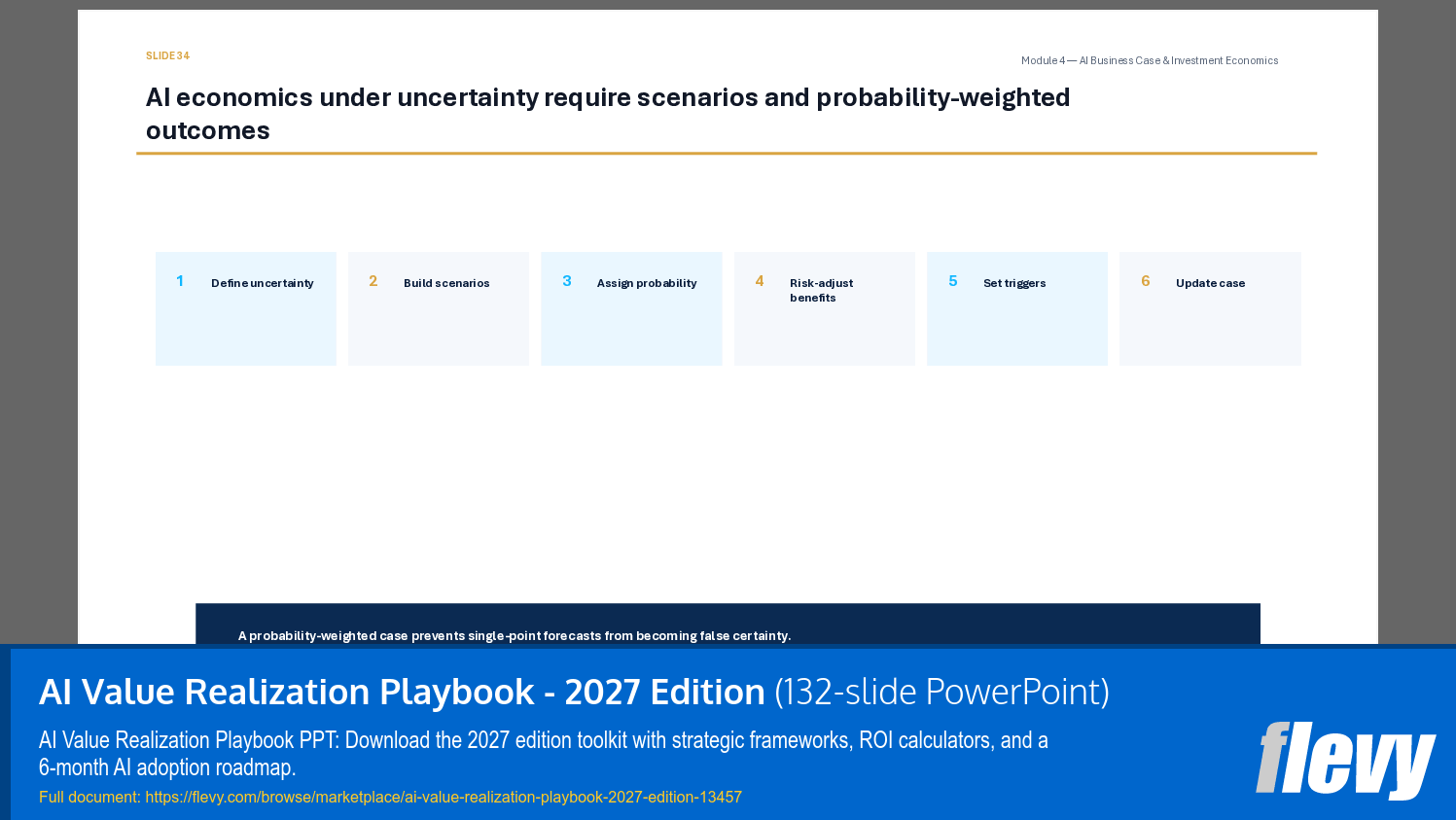 SLIDE 34

Module 4 — AI Business Case & Investment Economics

AI economics under uncertainty require scenarios and probability-weighted outcomes

1 Define uncertainty

2 Build scenarios

3 Assign probability

4 Risk-adjust benefits

5 Set triggers

6 Update case

A probability-weighted case prevents single-point forecasts from becoming false certainty.

AI Value Realization Playbook - 2027 Edition (132-slide PowerPoint)

AI Value Realization Playbook PPT: Download the 2027 edition toolkit with strategic frameworks, ROI calculators, and a 6-month AI adoption roadmap.

Full document: https://flevy.com/browse/marketplace/ai-value-realization-playbook-2027-edition-13457

flevy